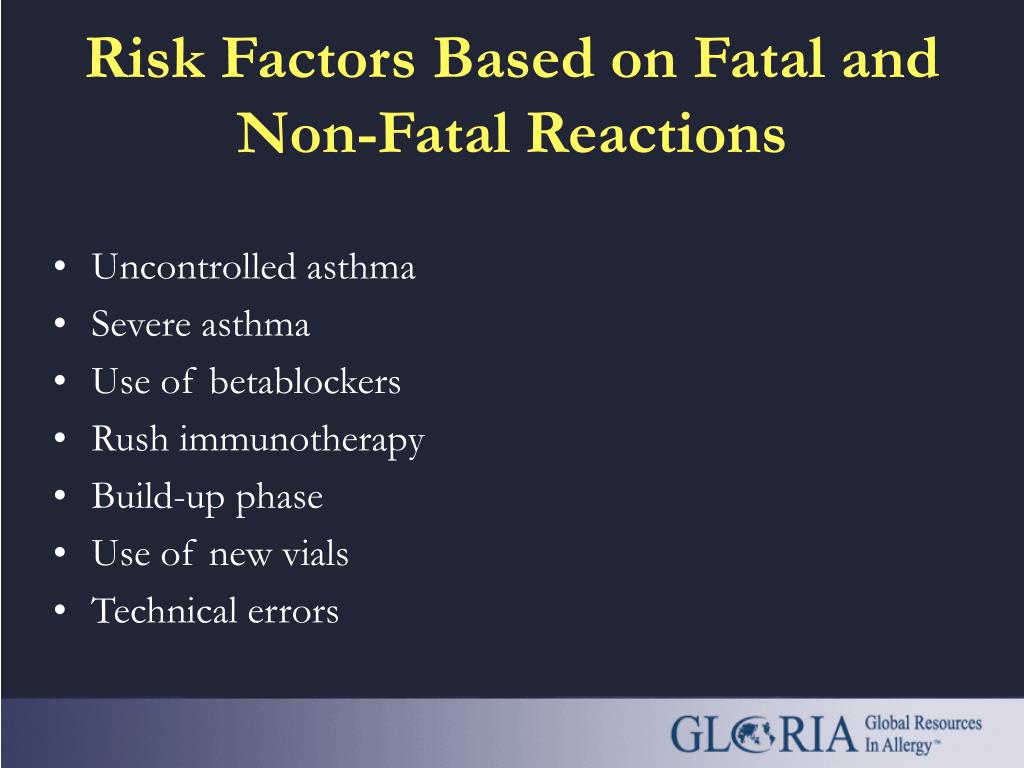 Risk Factors Based on Fatal and Non-Fatal Reactions

• Uncontrolled asthma
• Severe asthma
• Use of betablockers
• Rush immunotherapy
• Build-up phase
• Use of new vials
• Technical errors

GLORIA Global Resources In Allergy™